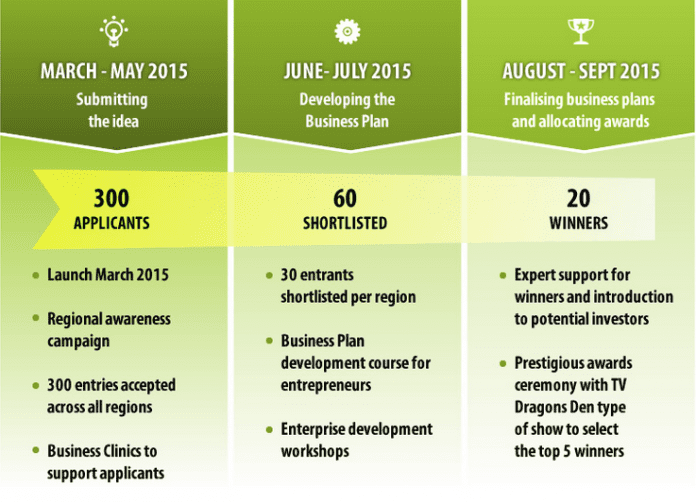 MARCH - MAY 2015
Submitting the idea

300
APPLICANTS

- Launch March 2015
- Regional awareness campaign
- 300 entries accepted across all regions
- Business Clinics to support applicants

JUNE- JULY 2015
Developing the Business Plan

60
SHORTLISTED

- 30 entrants shortlisted per region
- Business Plan development course for entrepreneurs
- Enterprise development workshops

AUGUST - SEPT 2015
Finalising business plans and allocating awards

20
WINNERS

- Expert support for winners and introduction to potential investors
- Prestigious awards ceremony with TV Dragons Den type of show to select the top 5 winners